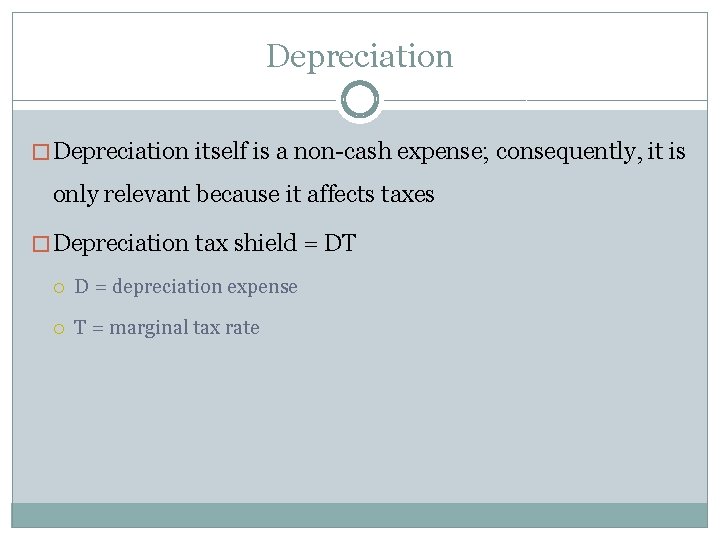 Depreciation

Depreciation itself is a non-cash expense; consequently, it is only relevant because it affects taxes

Depreciation tax shield = DT

D = depreciation expense

T = marginal tax rate